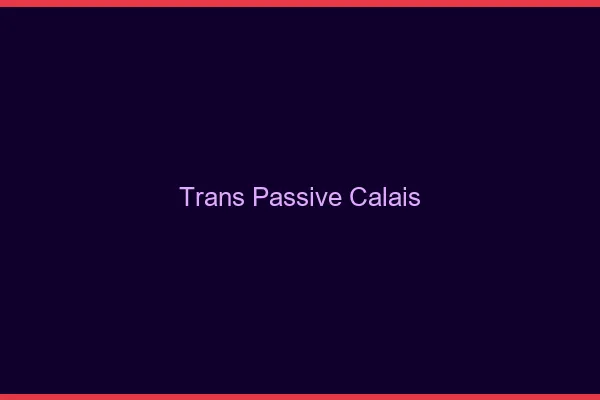 Trans Passive Calais